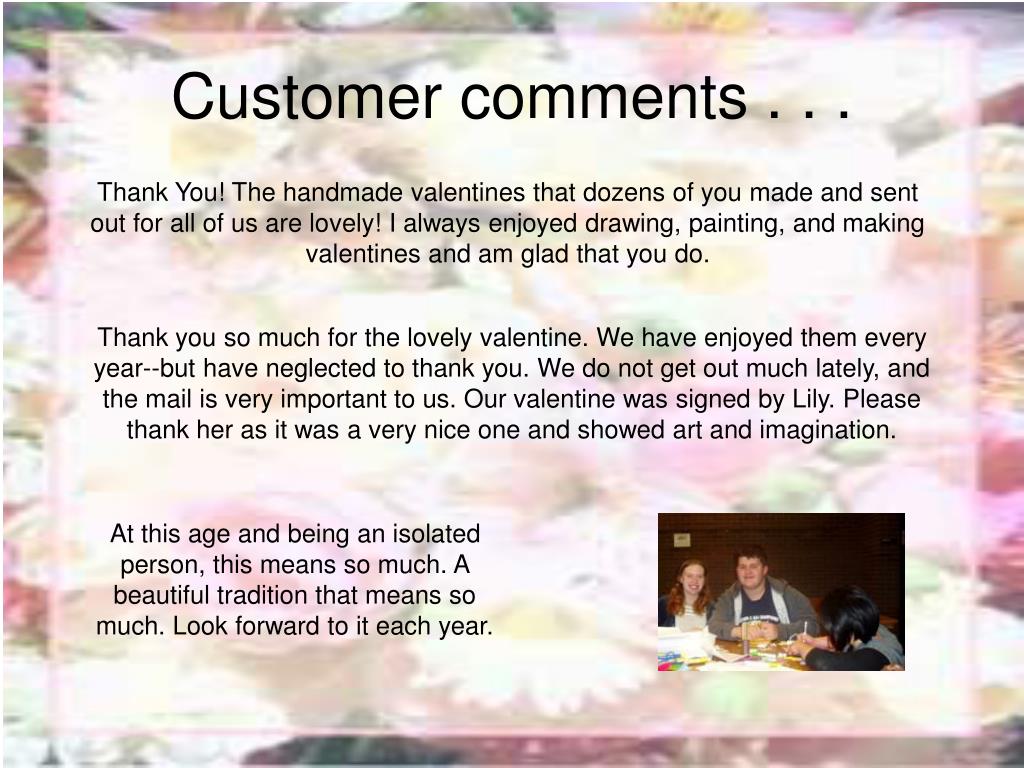 Customer comments . . .

Thank You! The handmade valentines that dozens of you made and sent out for all of us are lovely! I always enjoyed drawing, painting, and making valentines and am glad that you do.

Thank you so much for the lovely valentine. We have enjoyed them every year--but have neglected to thank you. We do not get out much lately, and the mail is very important to us. Our valentine was signed by Lily. Please thank her as it was a very nice one and showed art and imagination.

At this age and being an isolated person, this means so much. A beautiful tradition that means so much. Look forward to it each year.